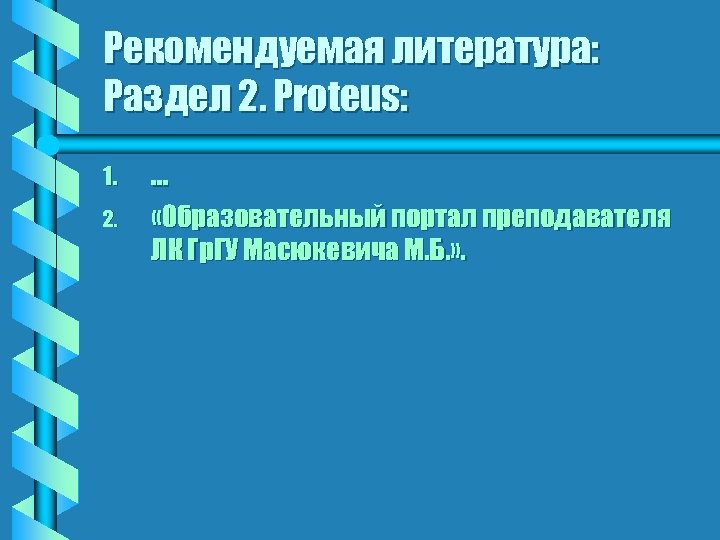 Рекомендуемая литература:
Раздел 2. Proteus:

1. …
2. «Образовательный портал преподавателя ЛК ГрГУ Масюкевича М.Б.».